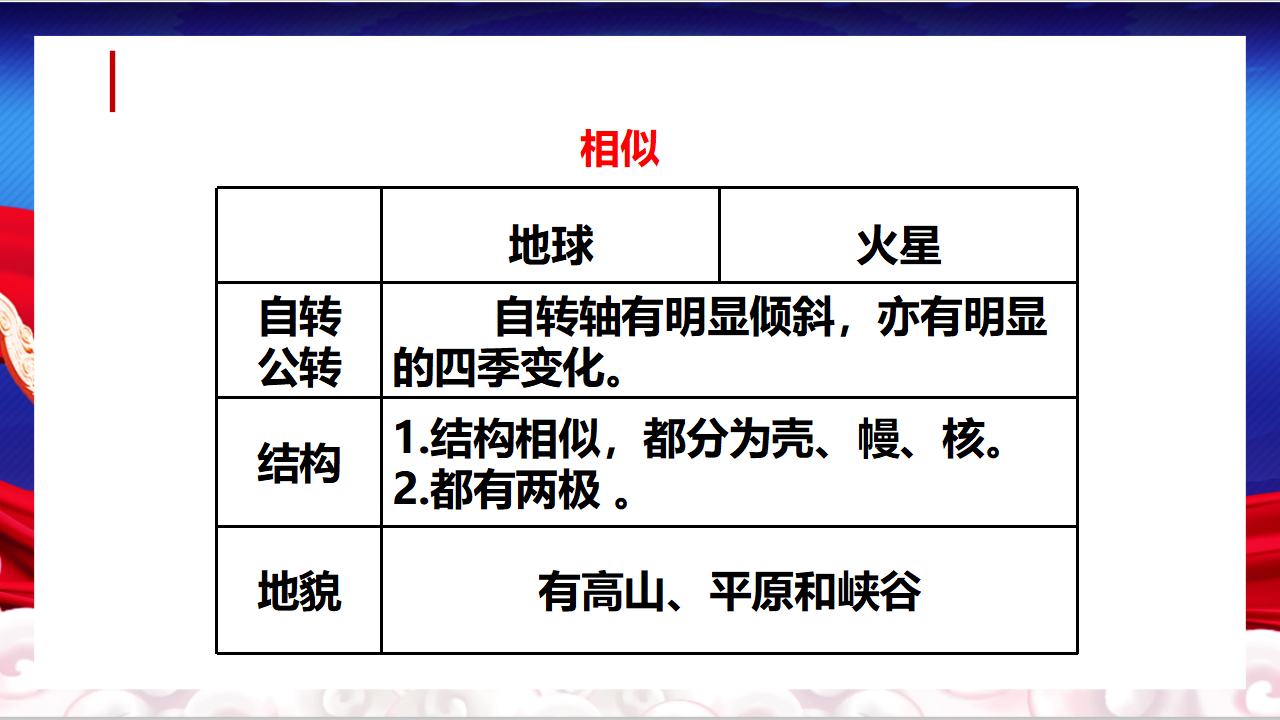 相似

| | 地球 | 火星 |
|---|---|---|
| 自转公转 | 自转轴有明显倾斜，亦有明显的四季变化。 | |
| 结构 | 1.结构相似，都分为壳、幔、核。 2.都有两极 。 | |
| 地貌 | 有高山、平原和峡谷 | |